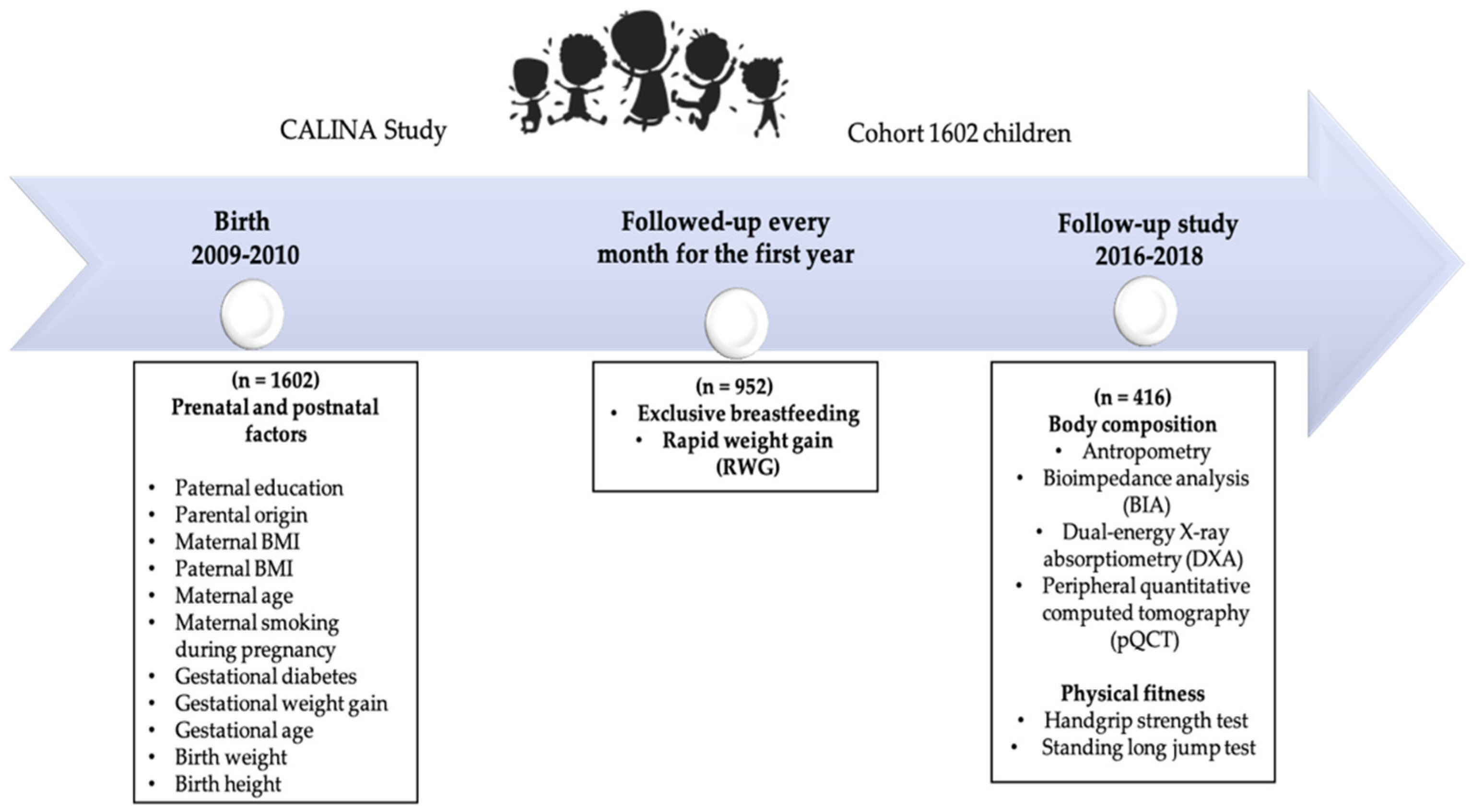 CALINA Study

Cohort 1602 children

Birth
2009-2010

Followed-up every month for the first year

Follow-up study
2016-2018

(n = 1602)
Prenatal and postnatal factors

• Paternal education
• Parental origin
• Maternal BMI
• Paternal BMI
• Maternal age
• Maternal smoking during pregnancy
• Gestational diabetes
• Gestational weight gain
• Gestational age
• Birth weight
• Birth height

(n = 952)
• Exclusive breastfeeding
• Rapid weight gain (RWG)

(n = 416)
Body composition
• Antropometry
• Bioimpedance analysis (BIA)
• Dual-energy X-ray absorptiometry (DXA)
• Peripheral quantitative computed tomography (pQCT)

Physical fitness
• Handgrip strength test
• Standing long jump test